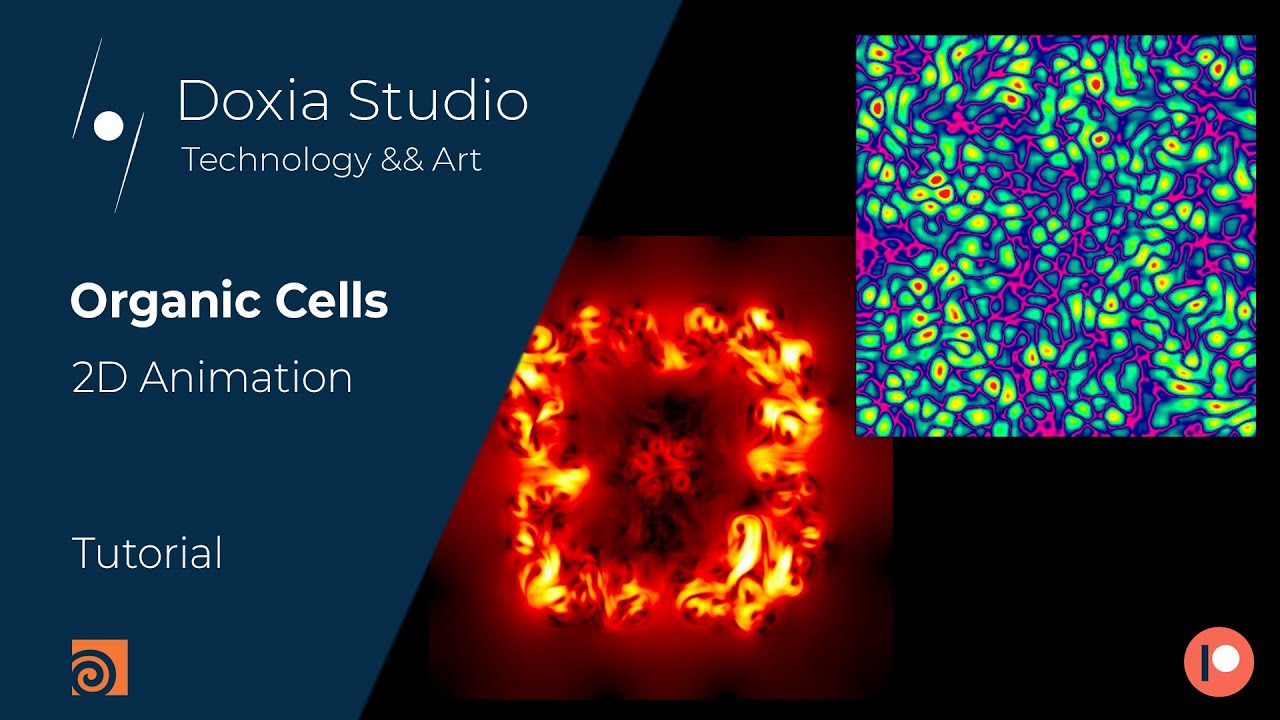 Doxia Studio
Technology && Art

Organic Cells

2D Animation

Tutorial